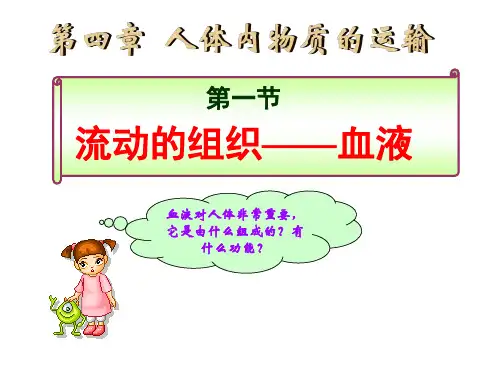 第四章 人体内物质的运输

第一节

流动的组织——血液

血液对人体非常重要，它是由什么组成的？有什么功能？